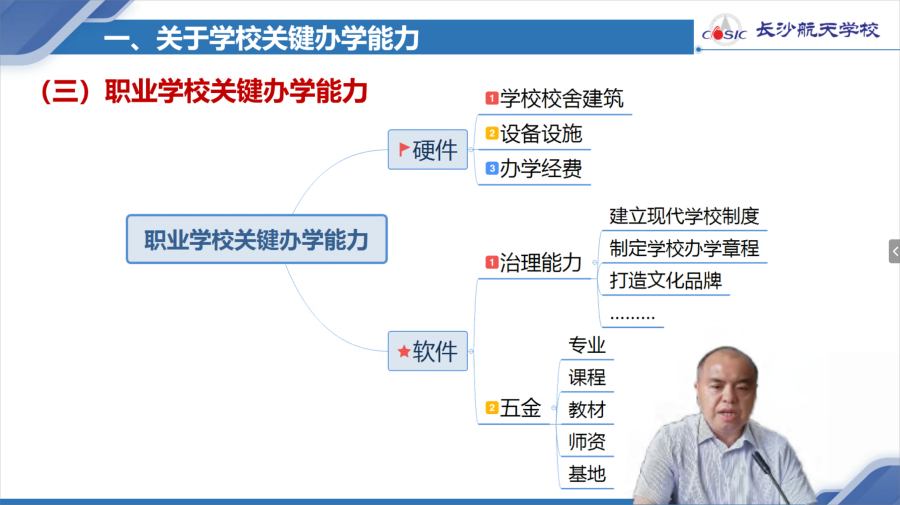 一、关于学校关键办学能力

CASIC 长沙航天学校

（三）职业学校关键办学能力

职业学校关键办学能力

硬件
1 学校校舍建筑
2 设备设施
3 办学经费

软件
1 治理能力
建立现代学校制度
制定学校办学章程
打造文化品牌
………
2 五金
专业
课程
教材
师资
基地